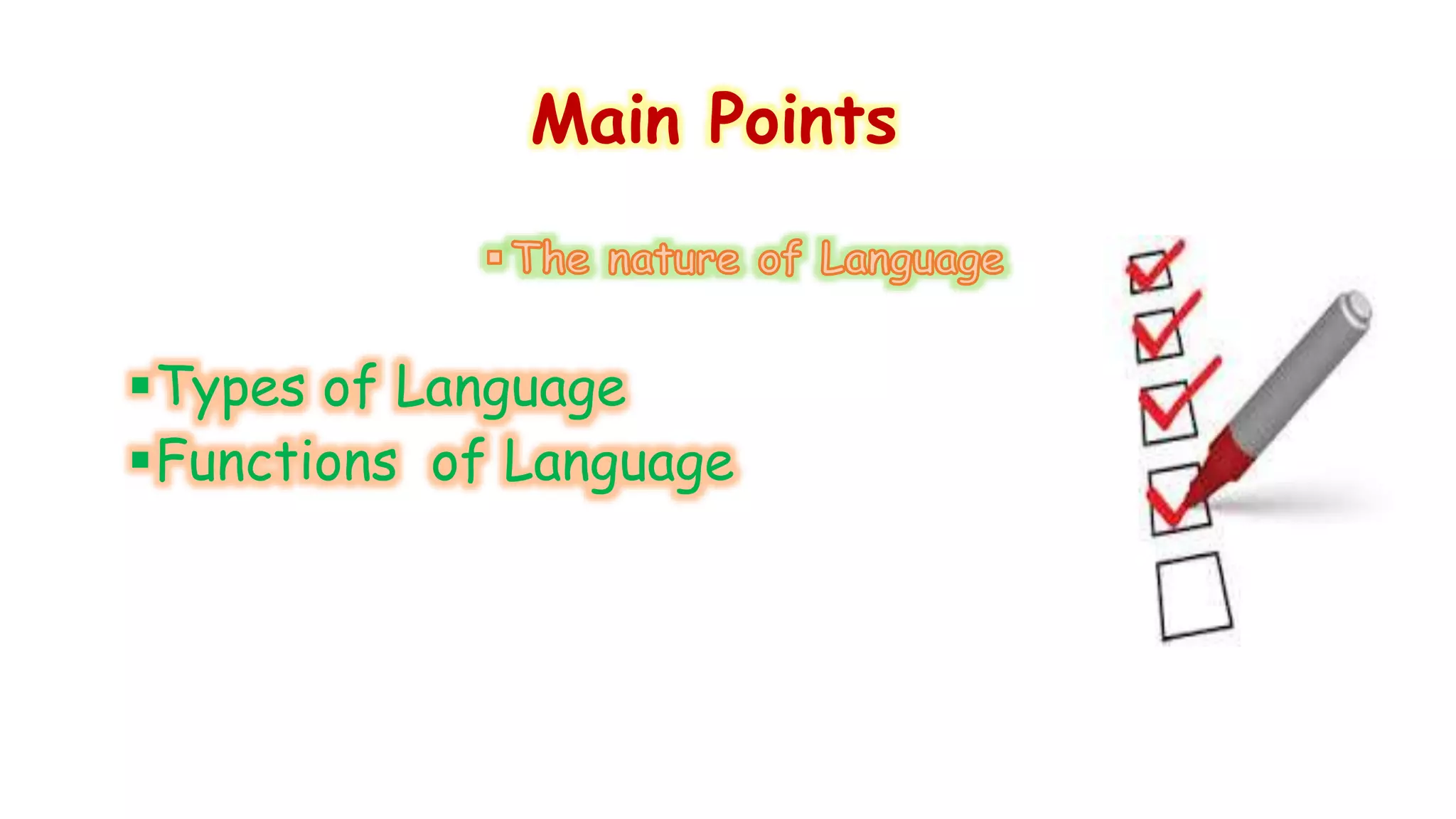 Main Points

▪ The nature of Language

▪ Types of Language
▪ Functions of Language